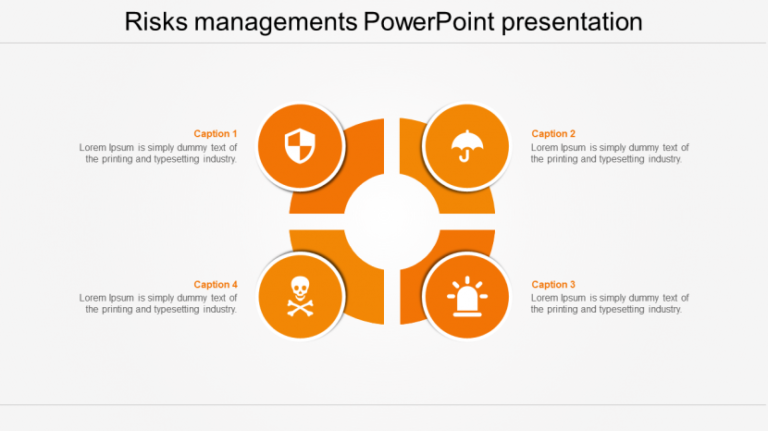 Risks managements PowerPoint presentation

Caption 1
Lorem Ipsum is simply dummy text of the printing and typesetting industry.

Caption 2
Lorem Ipsum is simply dummy text of the printing and typesetting industry.

Caption 4
Lorem Ipsum is simply dummy text of the printing and typesetting industry.

Caption 3
Lorem Ipsum is simply dummy text of the printing and typesetting industry.